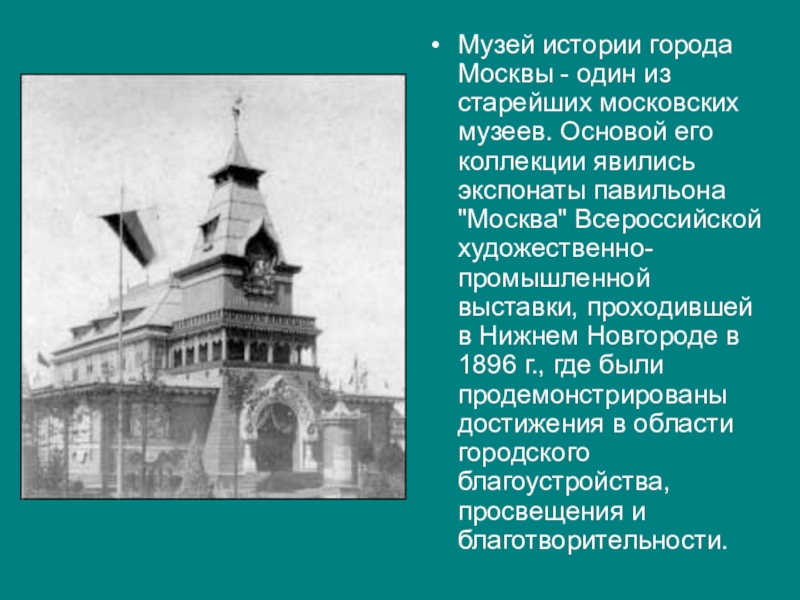 • Музей истории города Москвы - один из старейших московских музеев. Основой его коллекции явились экспонаты павильона "Москва" Всероссийской художественно-промышленной выставки, проходившей в Нижнем Новгороде в 1896 г., где были продемонстрированы достижения в области городского благоустройства, просвещения и благотворительности.